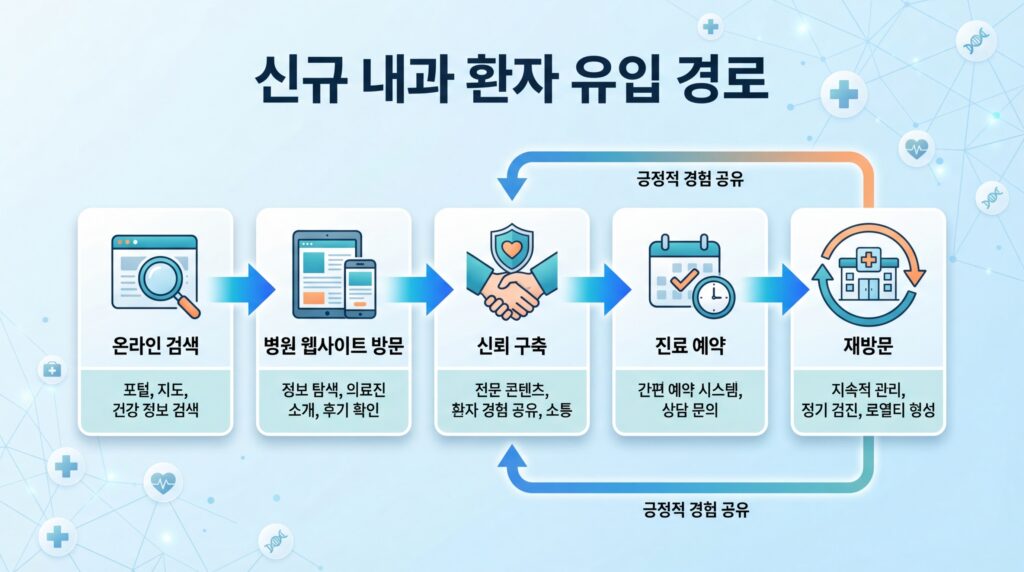 신규 내과 환자 유입 경로

긍정적 경험 공유

온라인 검색

포털, 지도, 건강 정보 검색

병원 웹사이트 방문

정보 탐색, 의료진 소개, 후기 확인

신뢰 구축

전문 콘텐츠, 환자 경험 공유, 소통

진료 예약

간편 예약 시스템, 상담 문의

재방문

지속적 관리, 정기 검진, 로열티 형성

긍정적 경험 공유